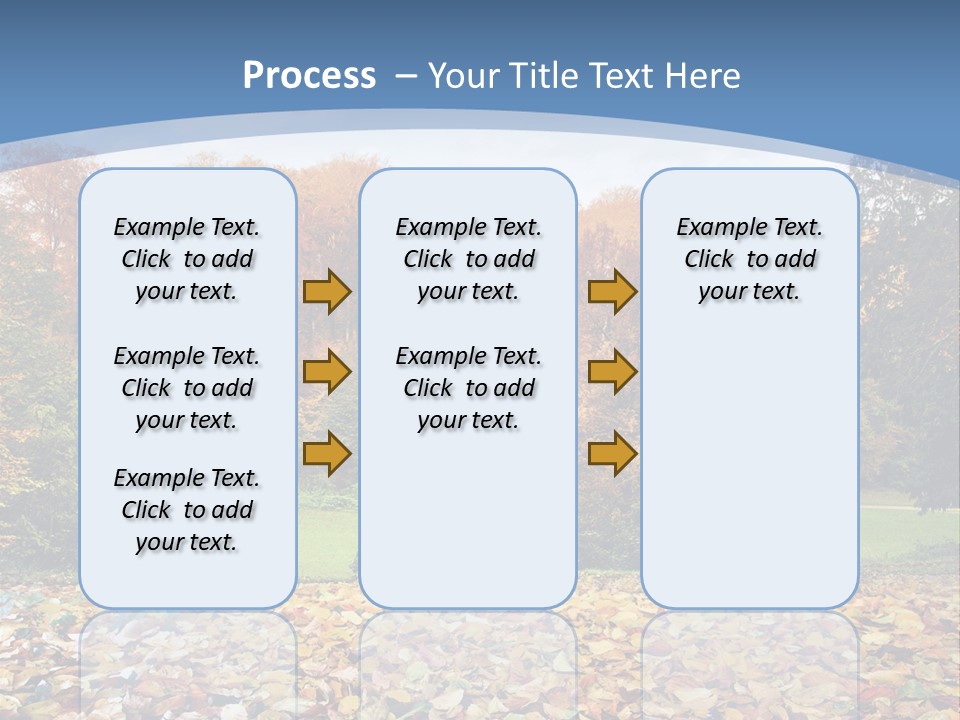 Process – Your Title Text Here

Example Text. Click to add your text.

Example Text. Click to add your text.

Example Text. Click to add your text.

Example Text. Click to add your text.

Example Text. Click to add your text.

Example Text. Click to add your text.